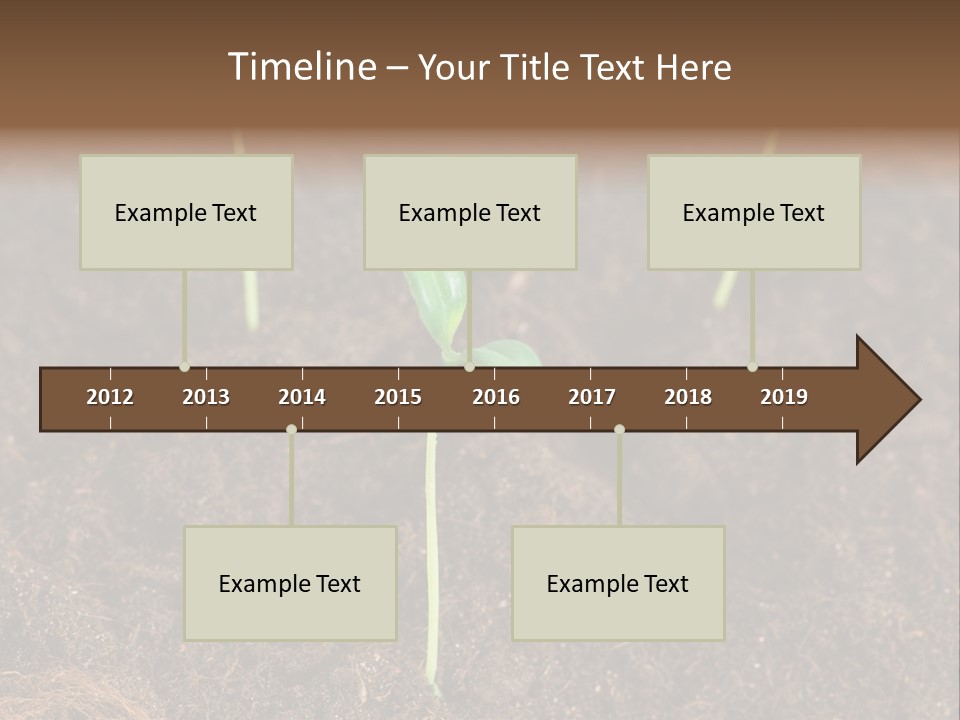 Timeline – Your Title Text Here

Example Text

Example Text

Example Text

2012 2013 2014 2015 2016 2017 2018 2019

Example Text

Example Text